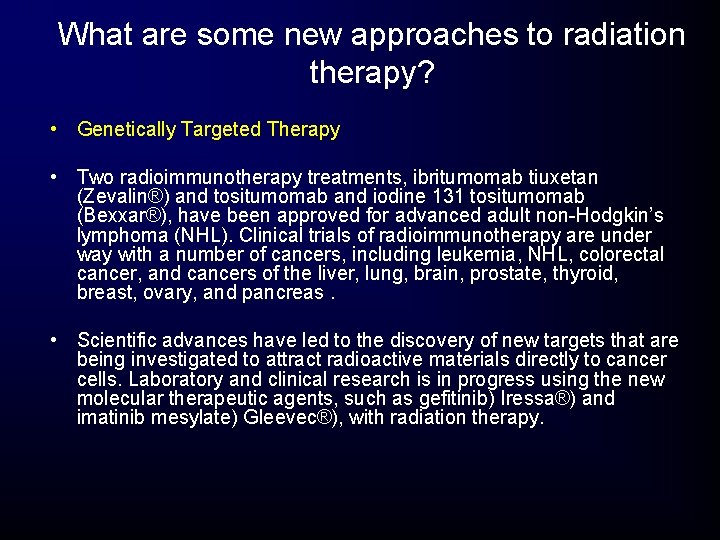 What are some new approaches to radiation therapy?

• Genetically Targeted Therapy

• Two radioimmunotherapy treatments, ibritumomab tiuxetan (Zevalin®) and tositumomab and iodine 131 tositumomab (Bexxar®), have been approved for advanced adult non-Hodgkin's lymphoma (NHL). Clinical trials of radioimmunotherapy are under way with a number of cancers, including leukemia, NHL, colorectal cancer, and cancers of the liver, lung, brain, prostate, thyroid, breast, ovary, and pancreas .

• Scientific advances have led to the discovery of new targets that are being investigated to attract radioactive materials directly to cancer cells. Laboratory and clinical research is in progress using the new molecular therapeutic agents, such as gefitinib) Iressa®) and imatinib mesylate) Gleevec®), with radiation therapy.